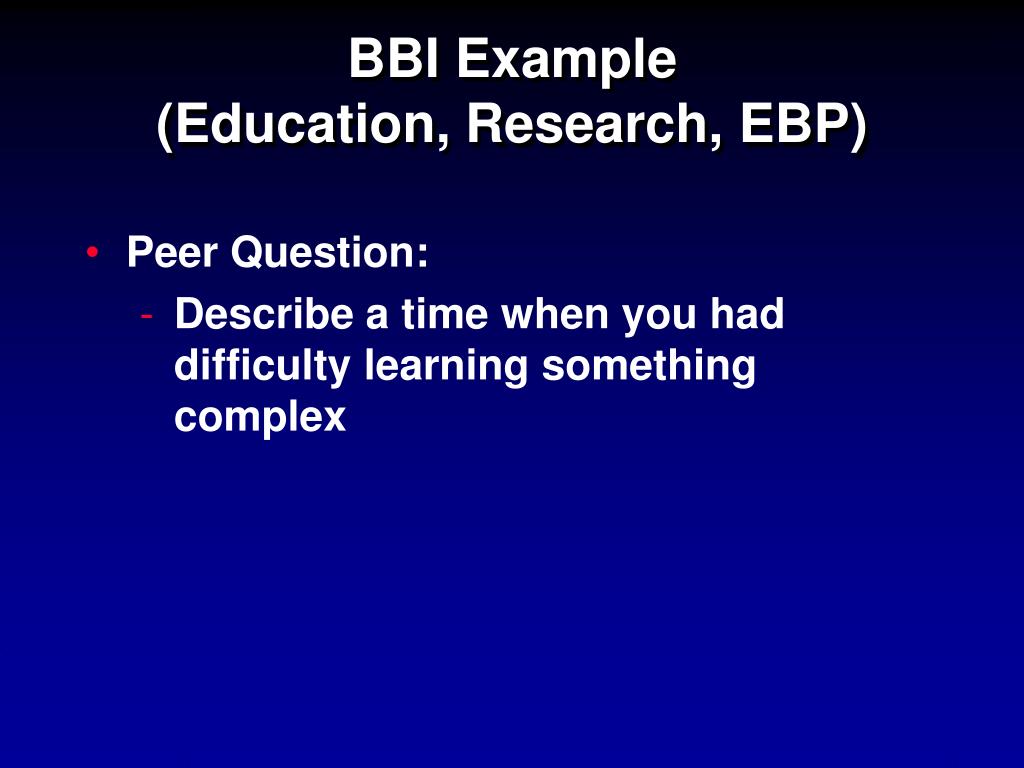 BBI Example
(Education, Research, EBP)

• Peer Question:
- Describe a time when you had difficulty learning something complex